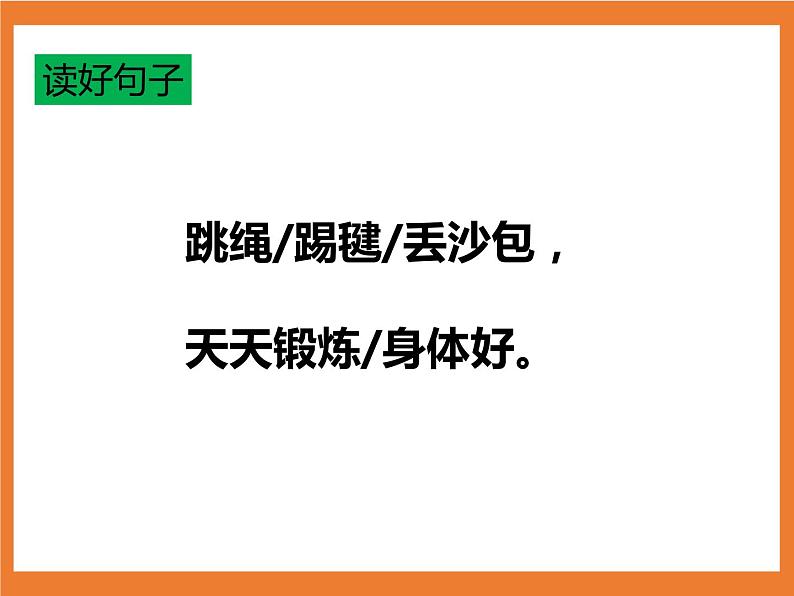 读好句子

跳绳/踢毽/丢沙包，

天天锻炼/身体好。